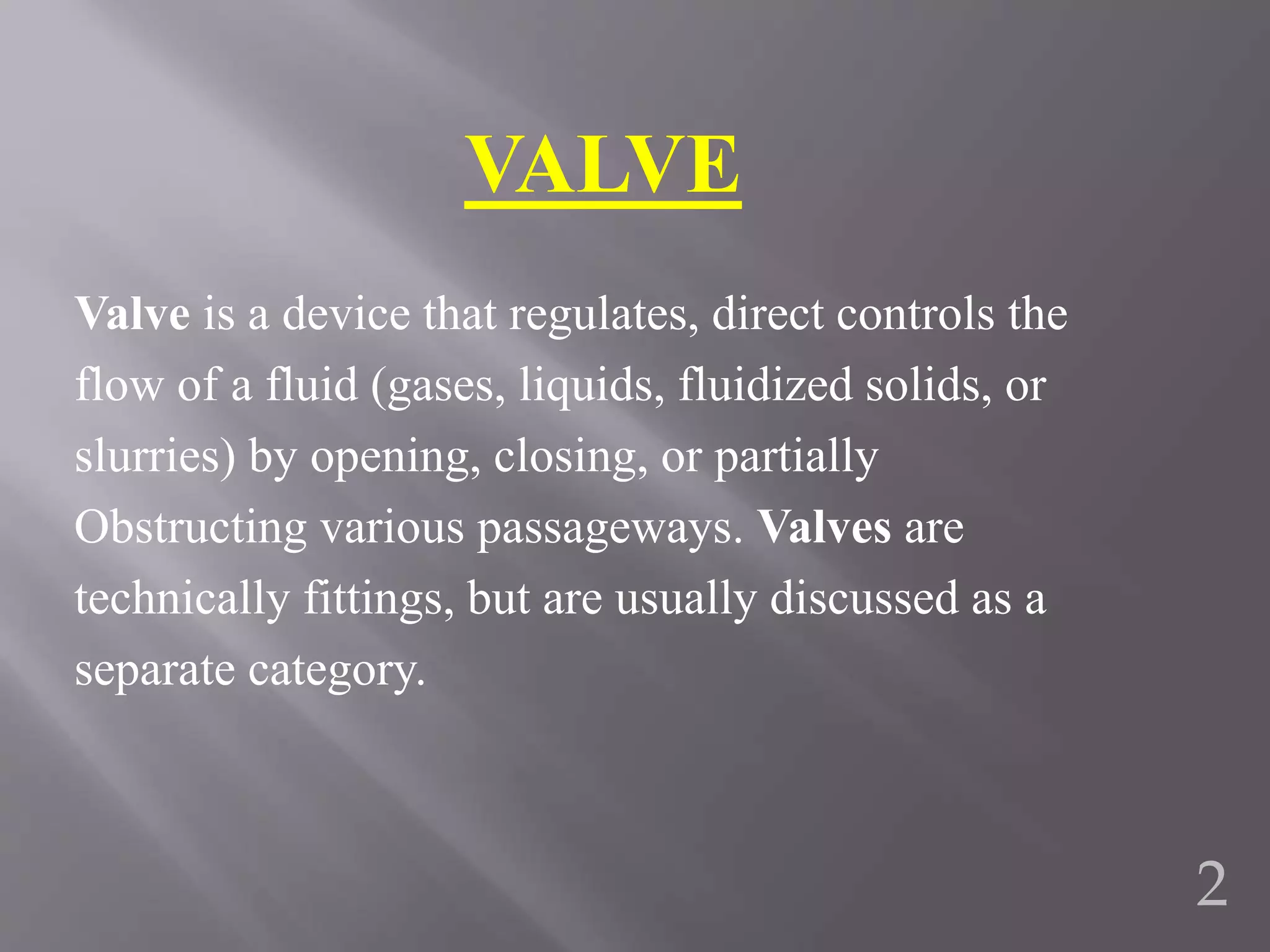 VALVE

Valve is a device that regulates, direct controls the flow of a fluid (gases, liquids, fluidized solids, or slurries) by opening, closing, or partially Obstructing various passageways. Valves are technically fittings, but are usually discussed as a separate category.

2